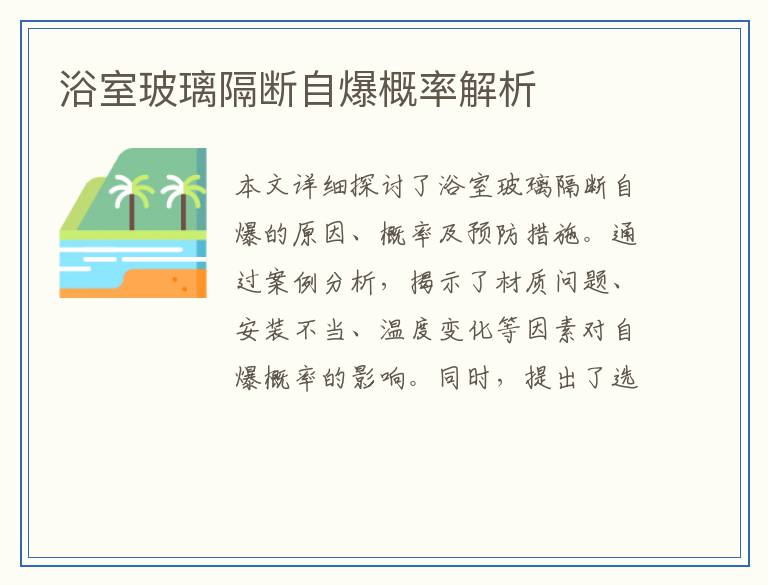 浴室玻璃隔断自爆概率解析

本文详细探讨了浴室玻璃隔断自爆的原因、概率及预防措施。通过案例分析，揭示了材质问题、安装不当、温度变化等因素对自爆概率的影响。同时，提出了选